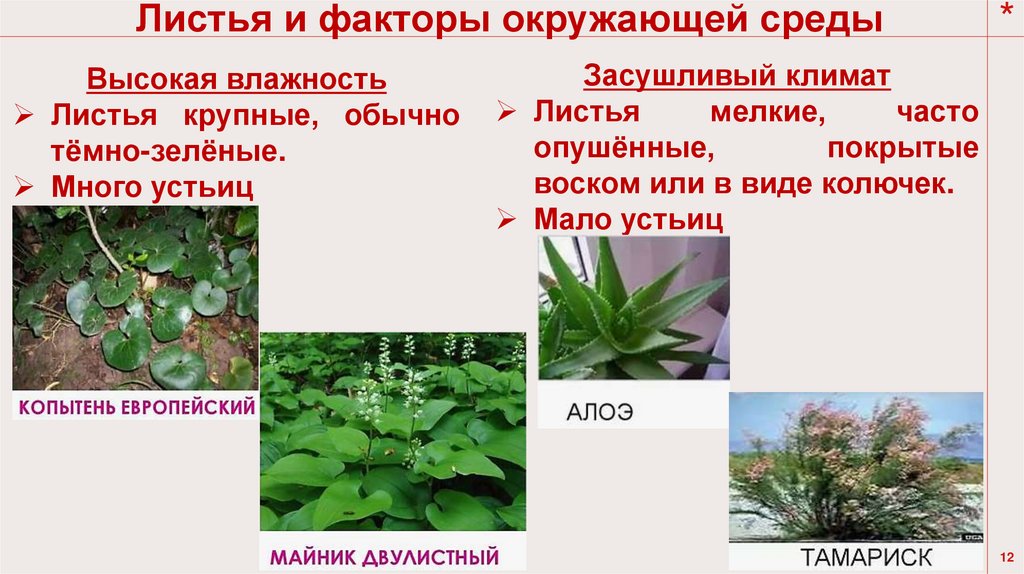 Листья и факторы окружающей среды

*

Высокая влажность

➢ Листья крупные, обычно тёмно-зелёные.

➢ Много устьиц

КОПЫТЕНЬ ЕВРОПЕЙСКИЙ

МАЙНИК ДВУЛИСТНЫЙ

Засушливый климат

➢ Листья мелкие, часто опушённые, покрытые воском или в виде колючек.

➢ Мало устьиц

АЛОЭ

ТАМАРИСК

12